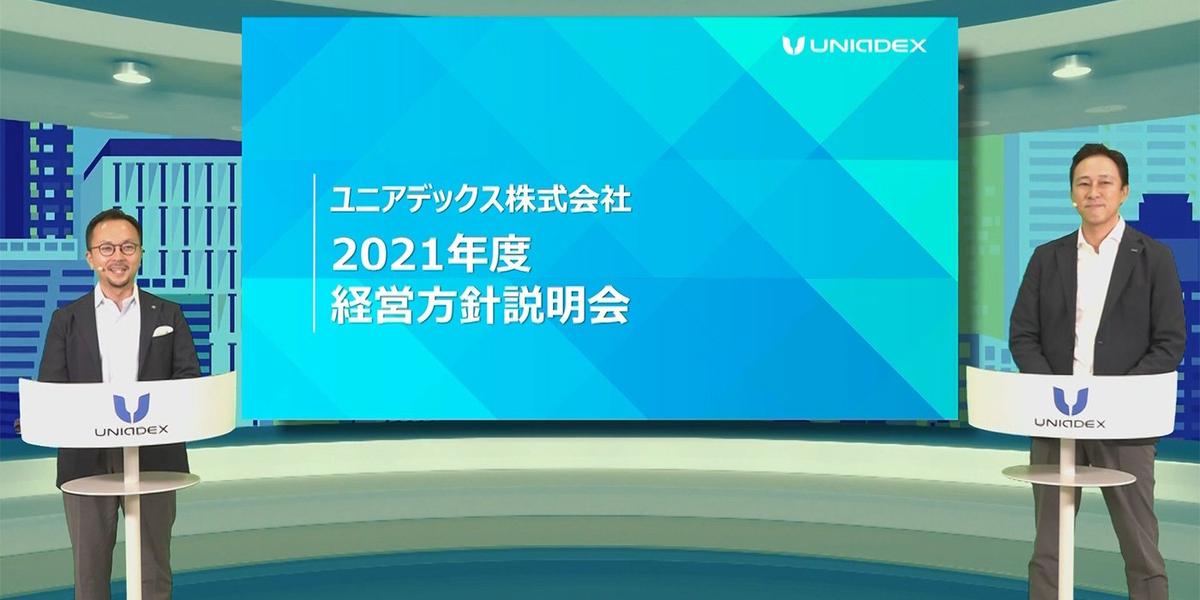 UNIADEX

ユニアデックス株式会社
2021年度
経営方針説明会

UNIADEX

UNIADEX